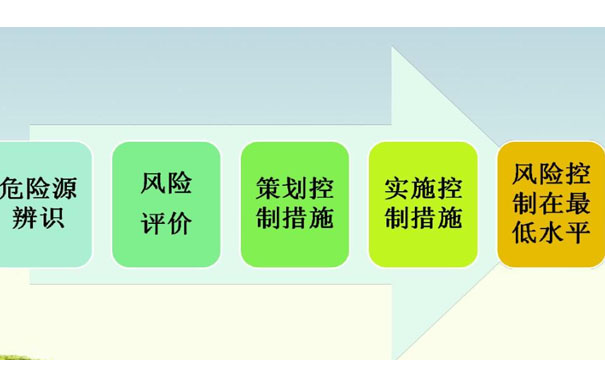 危险源辨识

风险评价

策划控制措施

实施控制措施

风险控制在最低水平